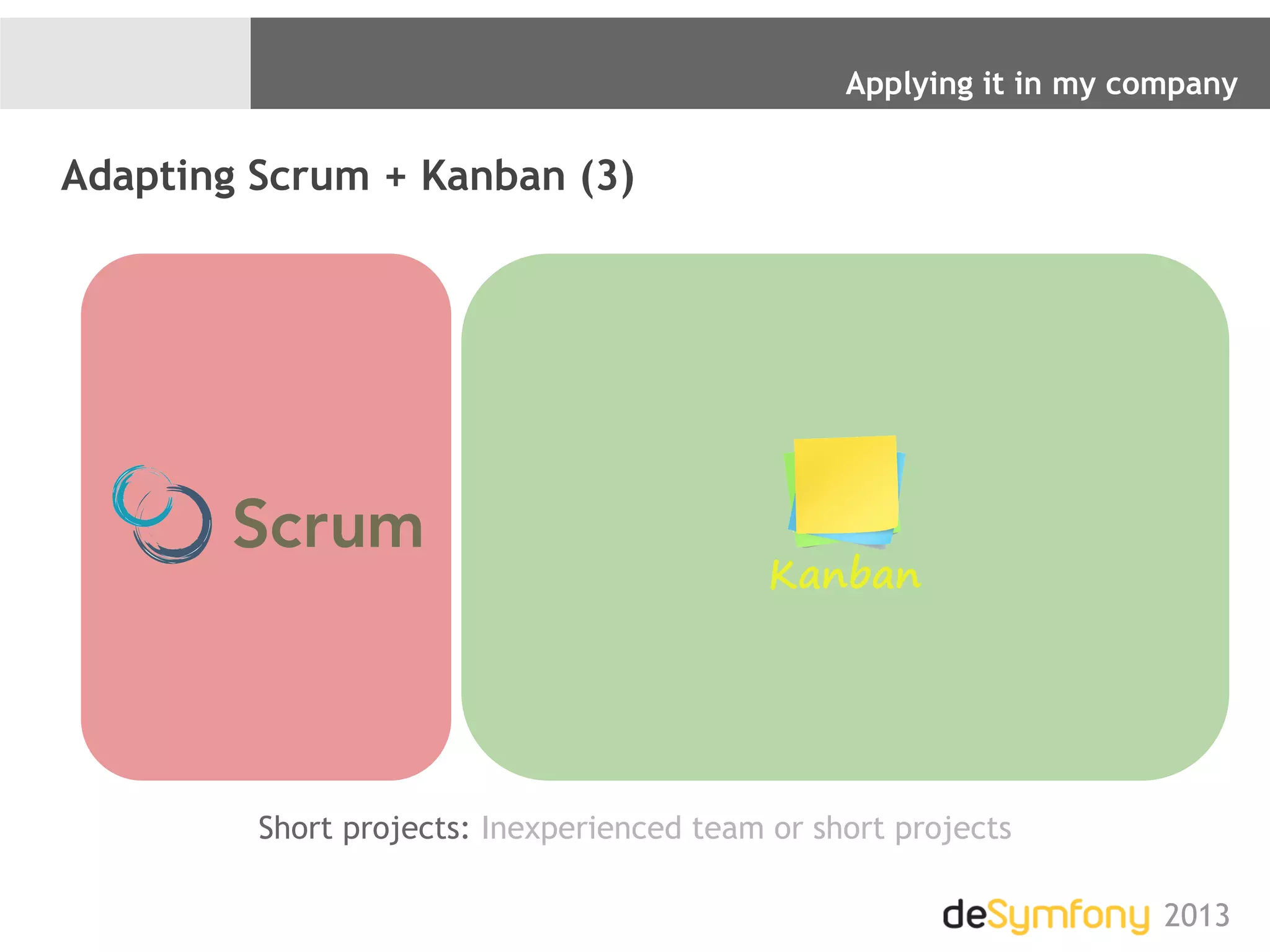 Applying it in my company

Adapting Scrum + Kanban (3)

Scrum

Kanban

Short projects: Inexperienced team or short projects

deSymfony 2013